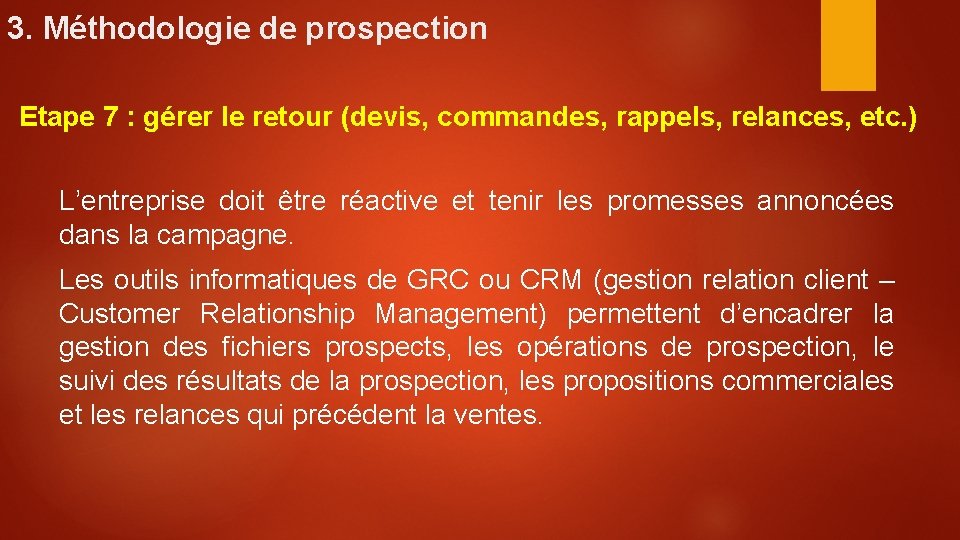 3. Méthodologie de prospection

Etape 7 : gérer le retour (devis, commandes, rappels, relances, etc.)

L’entreprise doit être réactive et tenir les promesses annoncées dans la campagne.

Les outils informatiques de GRC ou CRM (gestion relation client – Customer Relationship Management) permettent d’encadrer la gestion des fichiers prospects, les opérations de prospection, le suivi des résultats de la prospection, les propositions commerciales et les relances qui précédent la ventes.